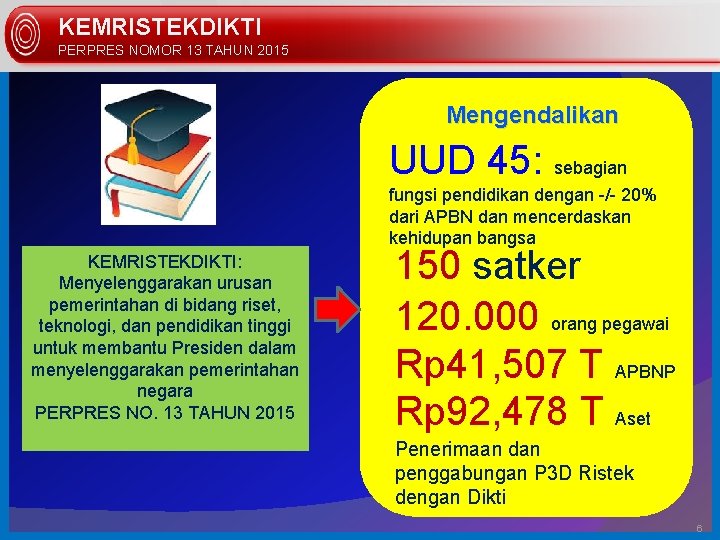 KEMRISTEKDIKTI
PERPRES NOMOR 13 TAHUN 2015

KEMRISTEKDIKTI:
Menyelenggarakan urusan pemerintahan di bidang riset, teknologi, dan pendidikan tinggi untuk membantu Presiden dalam menyelenggarakan pemerintahan negara
PERPRES NO. 13 TAHUN 2015

Mengendalikan

UUD 45: sebagian fungsi pendidikan dengan -/- 20% dari APBN dan mencerdaskan kehidupan bangsa

150 satker

120.000 orang pegawai

Rp41,507 T APBNP

Rp92,478 T Aset

Penerimaan dan penggabungan P3D Ristek dengan Dikti

6